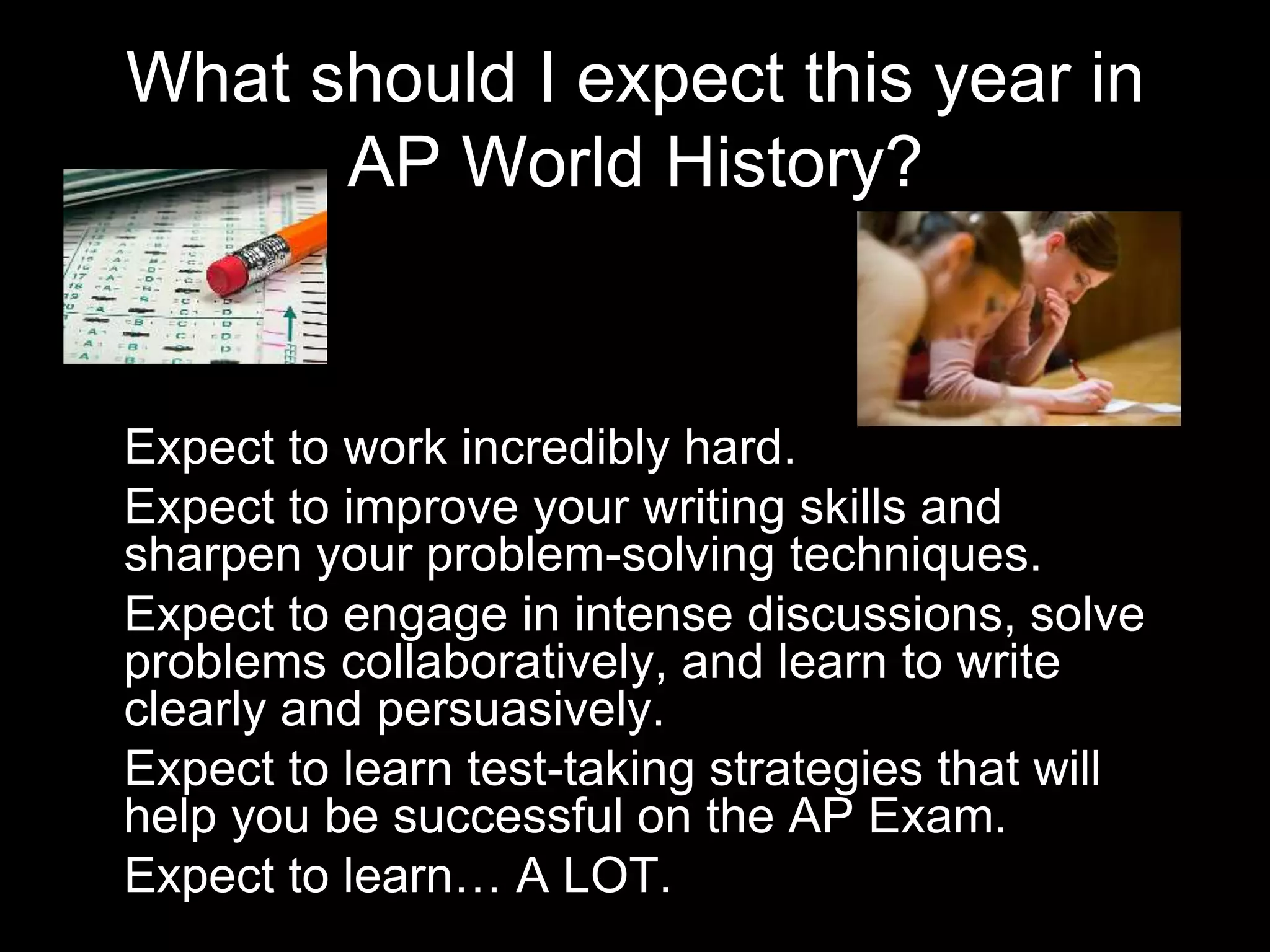 What should I expect this year in AP World History?

Expect to work incredibly hard.

Expect to improve your writing skills and sharpen your problem-solving techniques.

Expect to engage in intense discussions, solve problems collaboratively, and learn to write clearly and persuasively.

Expect to learn test-taking strategies that will help you be successful on the AP Exam.

Expect to learn… A LOT.